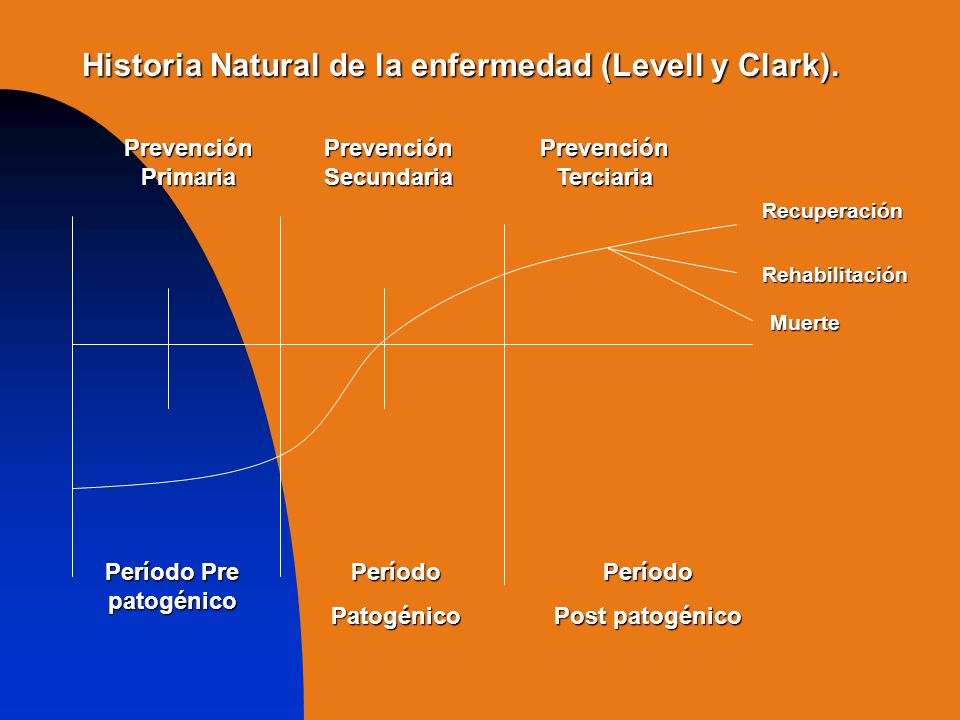 Historia Natural de la enfermedad (Levell y Clark).

Prevención Primaria

Prevención Secundaria

Prevención Terciaria

Recuperación

Rehabilitación

Muerte

Período Pre patogénico

Período

Patogénico

Período

Post patogénico